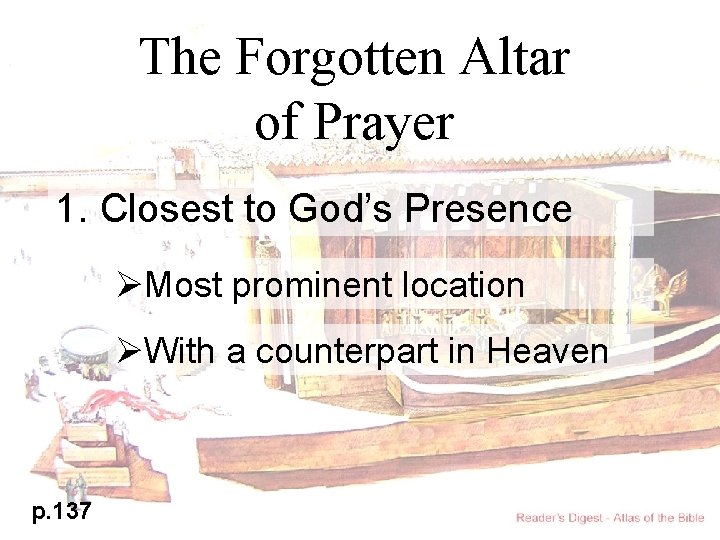 The Forgotten Altar of Prayer

1. Closest to God's Presence

➢Most prominent location

➢With a counterpart in Heaven

p.137

Reader's Digest - Atlas of the Bible